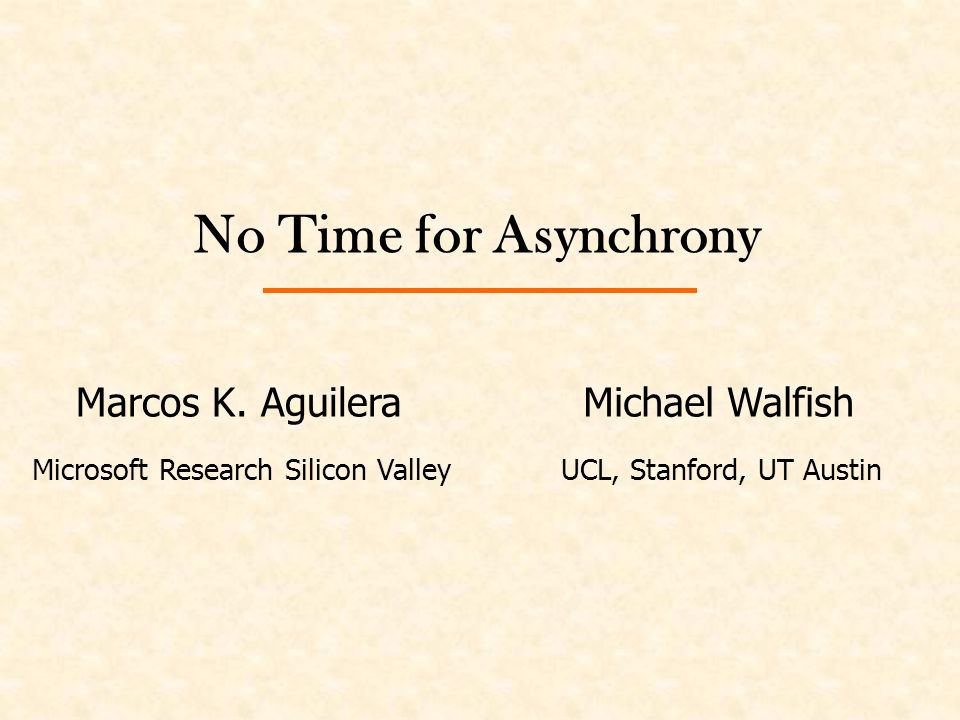 No Time for Asynchrony

Marcos K. Aguilera

Microsoft Research Silicon Valley

Michael Walfish

UCL, Stanford, UT Austin